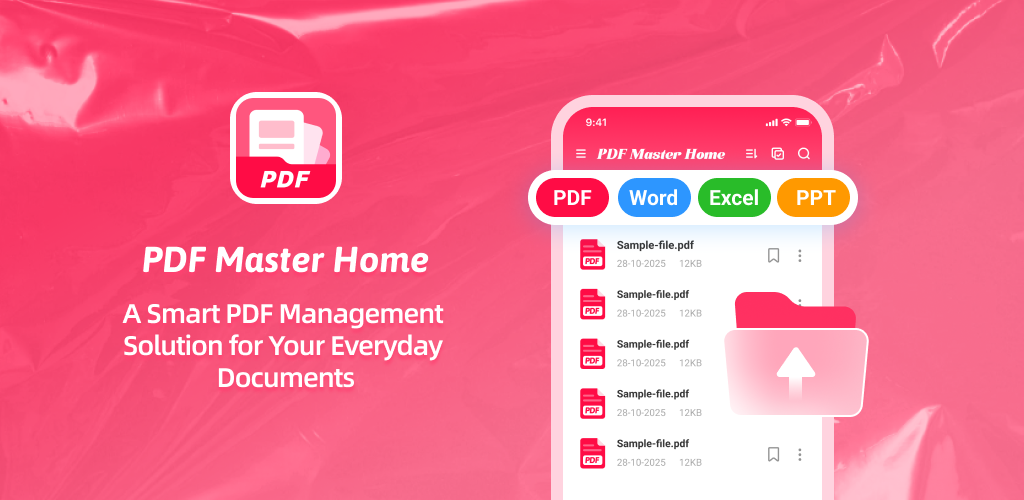 PDF

PDF Master Home

A Smart PDF Management Solution for Your Everyday Documents

9:41

PDF Master Home

PDF Word Excel PPT

PDF
Sample-file.pdf
28-10-2025 12KB

PDF
Sample-file.pdf
28-10-2025 12KB

PDF
Sample-file.pdf
28-10-2025 12KB

PDF
Sample-file.pdf
28-10-2025 12KB

PDF
Sample-file.pdf
28-10-2025 12KB